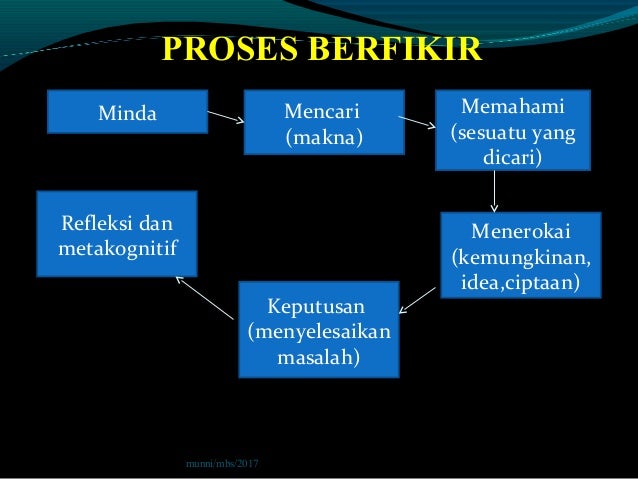 PROSES BERFIKIR

Minda

Mencari (makna)

Memahami (sesuatu yang dicari)

Menerokai (kemungkinan, idea,ciptaan)

Keputusan (menyelesaikan masalah)

Refleksi dan metakognitif

munni/mbs/2017